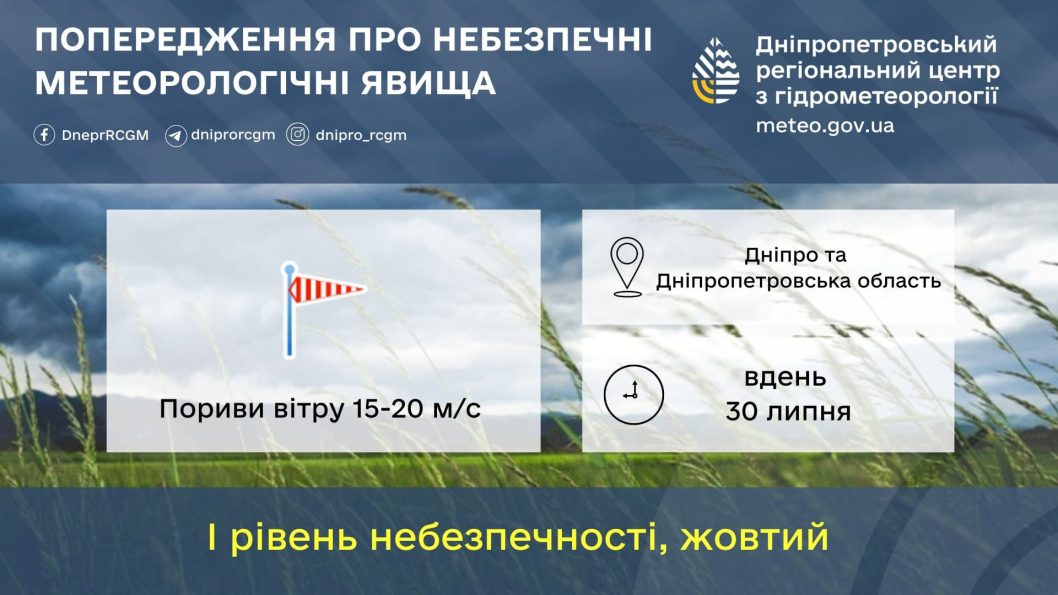 ПОПЕРЕДЖЕННЯ ПРО НЕБЕЗПЕЧНІ МЕТЕОРОЛОГІЧНІ ЯВИЩА

DneprRCGM dniprorcgm dnipro_rcgm

Дніпропетровський регіональний центр з гідрометеорології
meteo.gov.ua

Пориви вітру 15-20 м/с

Дніпро та Дніпропетровська область

вдень
30 липня

I рівень небезпечності, жовтий